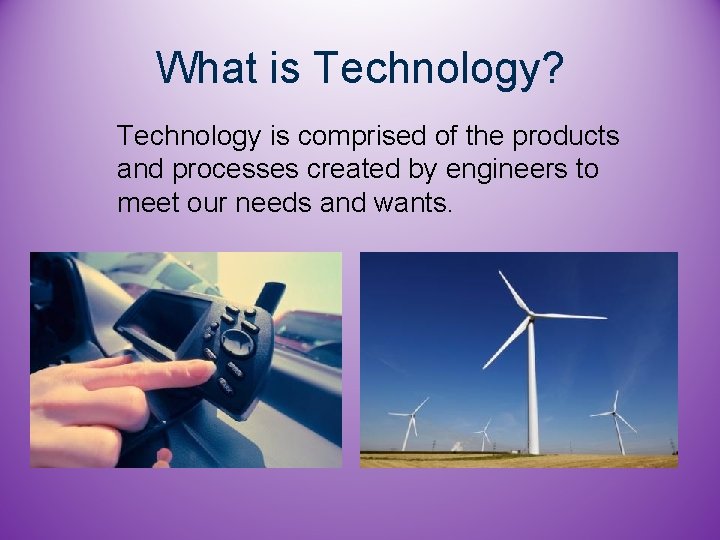 What is Technology?

Technology is comprised of the products and processes created by engineers to meet our needs and wants.